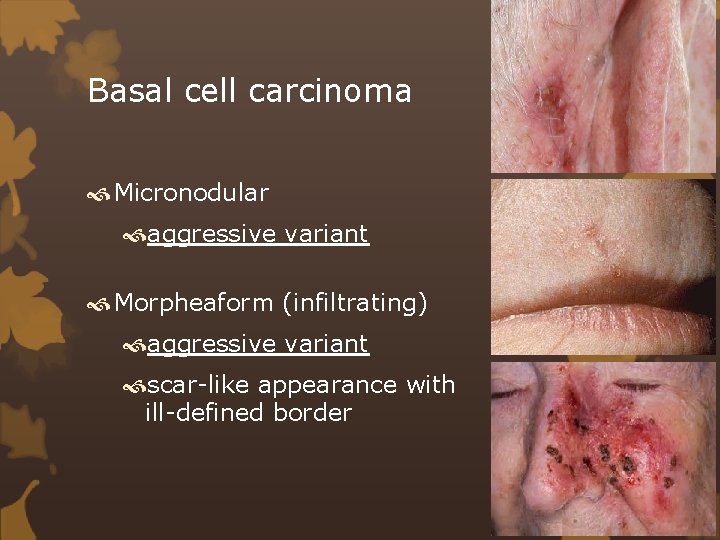 Basal cell carcinoma

Micronodular

aggressive variant

Morpheaform (infiltrating)

aggressive variant

scar-like appearance with ill-defined border